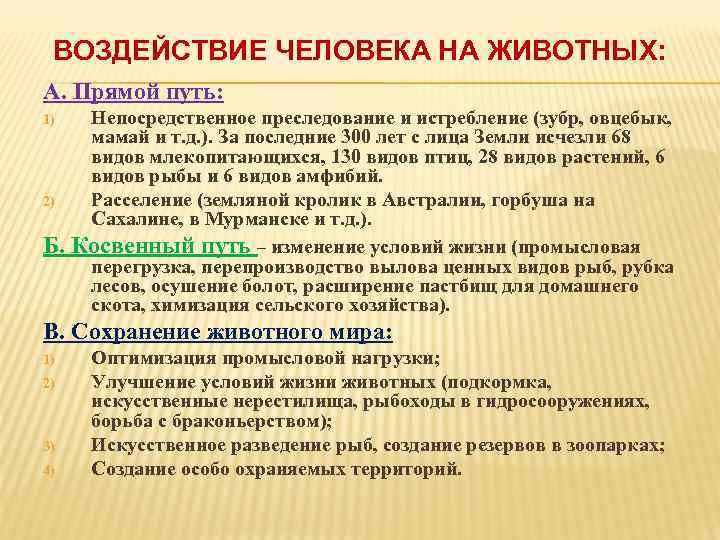 ВОЗДЕЙСТВИЕ ЧЕЛОВЕКА НА ЖИВОТНЫХ:

А. Прямой путь:

1) Непосредственное преследование и истребление (зубр, овцебык, мамай и т.д.). За последние 300 лет с лица Земли исчезли 68 видов млекопитающихся, 130 видов птиц, 28 видов растений, 6 видов рыбы и 6 видов амфибий.

2) Расселение (земляной кролик в Австралии, горбуша на Сахалине, в Мурманске и т.д.).

Б. Косвенный путь – изменение условий жизни (промысловая перегрузка, перепроизводство вылова ценных видов рыб, рубка лесов, осушение болот, расширение пастбищ для домашнего скота, химизация сельского хозяйства).

В. Сохранение животного мира:

1) Оптимизация промысловой нагрузки;

2) Улучшение условий жизни животных (подкормка, искусственные нерестилища, рыбоходы в гидросооружениях, борьба с браконьерством);

3) Искусственное разведение рыб, создание резервов в зоопарках;

4) Создание особо охраняемых территорий.